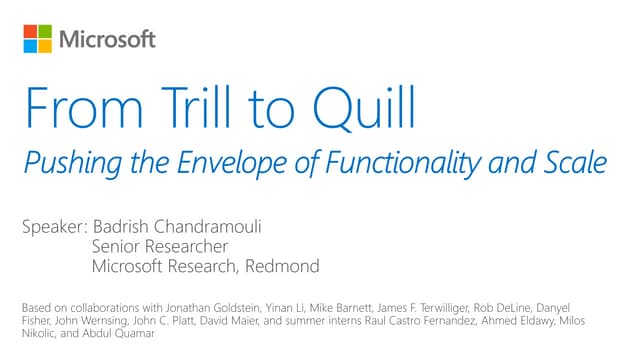 Microsoft

From Trill to Quill

Pushing the Envelope of Functionality and Scale

Speaker: Badrish Chandramouli
Senior Researcher
Microsoft Research, Redmond

Based on collaborations with Jonathan Goldstein, Yinan Li, Mike Barnett, James F. Terwilliger, Rob DeLine, Danyel Fisher, John Wernsing, John C. Platt, David Maier, and summer interns Raul Castro Fernandez, Ahmed Eldawy, Milos Nikolic, and Abdul Quamar